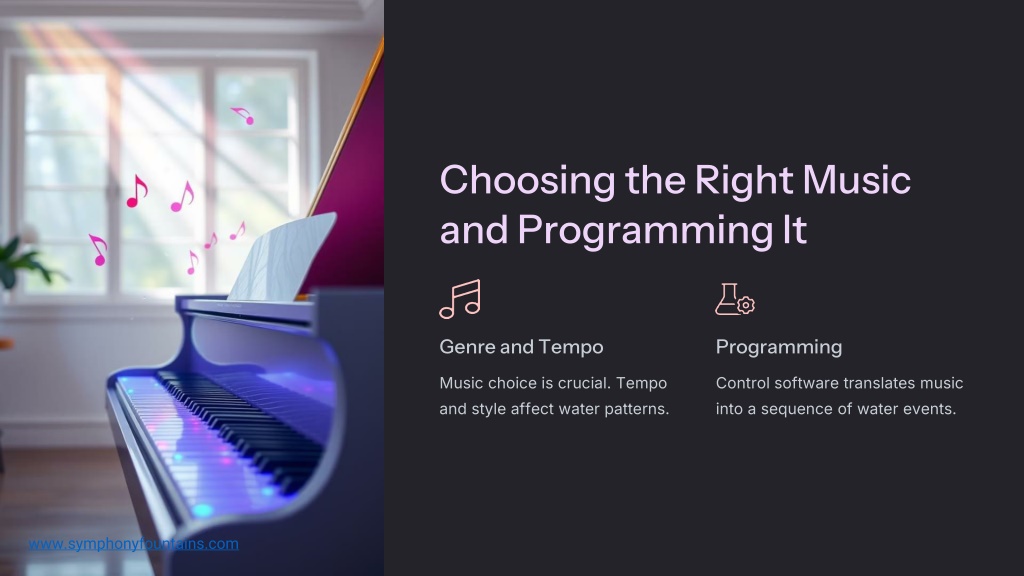 Choosing the Right Music and Programming It

Genre and Tempo

Music choice is crucial. Tempo and style affect water patterns.

Programming

Control software translates music into a sequence of water events.

www.symphonyfountains.com